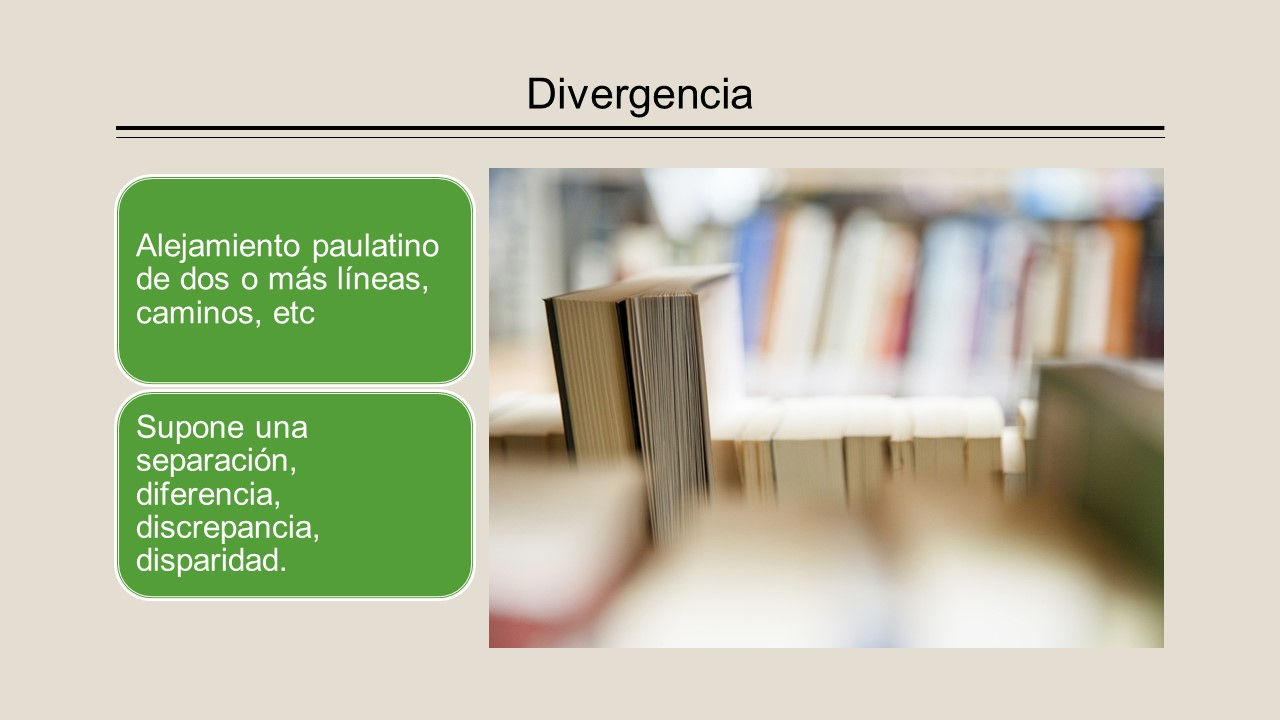 Divergencia

Alejamiento paulatino de dos o más líneas, caminos, etc

Supone una separación, diferencia, discrepancia, disparidad.